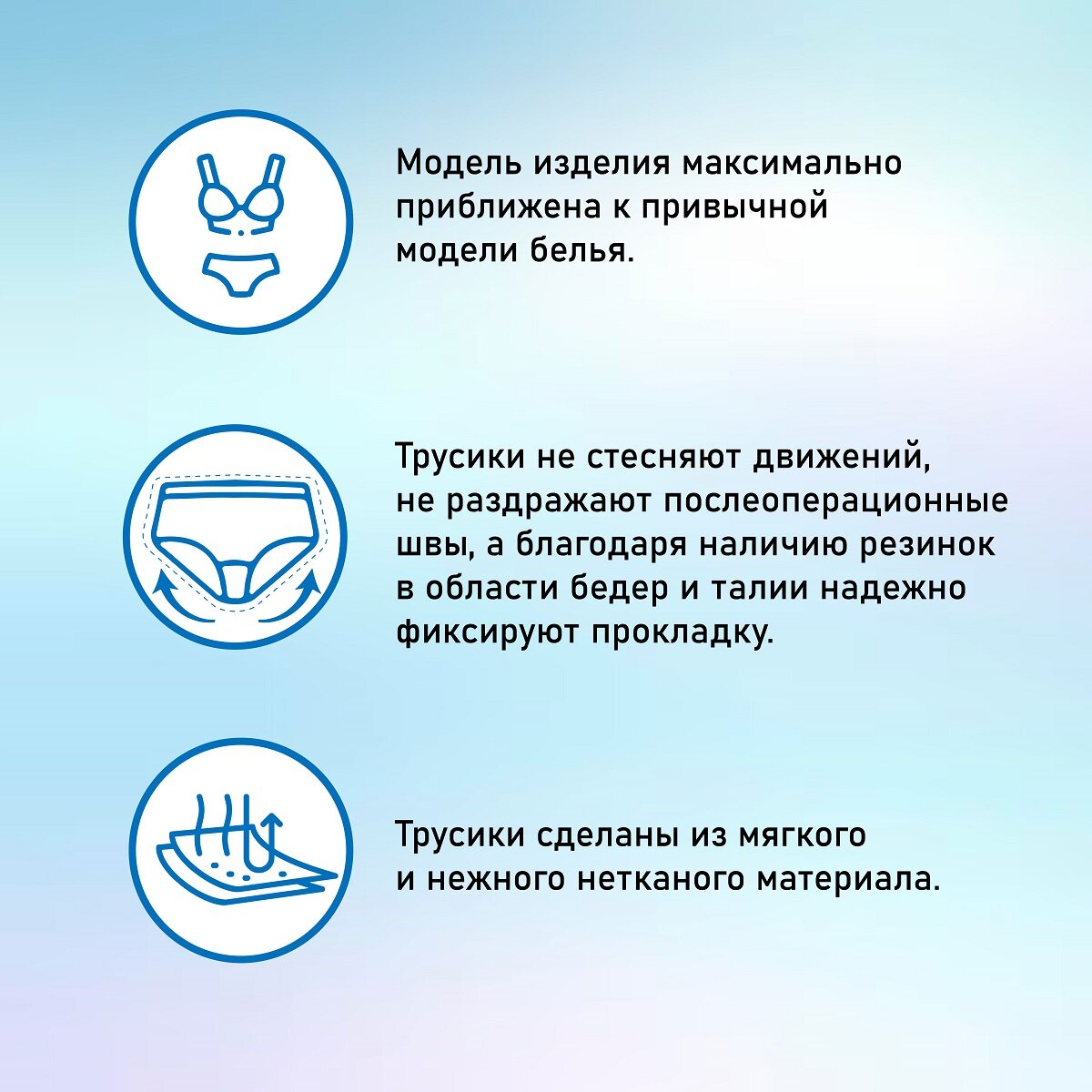 Модель изделия максимально приближена к привычной модели белья.

Трусики не стесняют движений, не раздражают послеоперационные швы, а благодаря наличию резинок в области бедер и талии надежно фиксируют прокладку.

Трусики сделаны из мягкого и нежного нетканого материала.